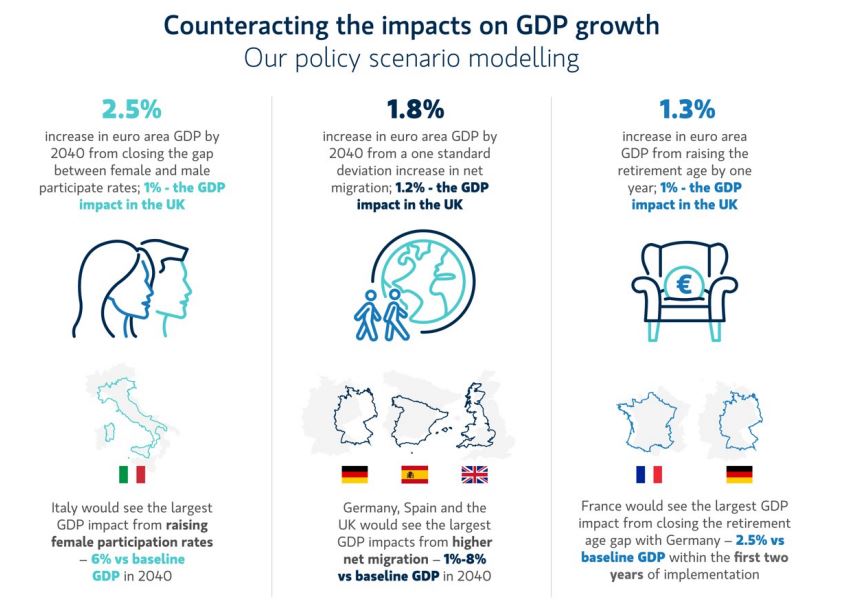 Counteracting the impacts on GDP growth
Our policy scenario modelling

2.5%
increase in euro area GDP by 2040 from closing the gap between female and male participate rates; 1% - the GDP impact in the UK

Italy would see the largest GDP impact from raising female participation rates – 6% vs baseline GDP in 2040

1.8%
increase in euro area GDP by 2040 from a one standard deviation increase in net migration; 1.2% - the GDP impact in the UK

Germany, Spain and the UK would see the largest GDP impacts from higher net migration – 1%-8% vs baseline GDP in 2040

1.3%
increase in euro area GDP from raising the retirement age by one year; 1% - the GDP impact in the UK

€

France would see the largest GDP impact from closing the retirement age gap with Germany – 2.5% vs baseline GDP within the first two years of implementation